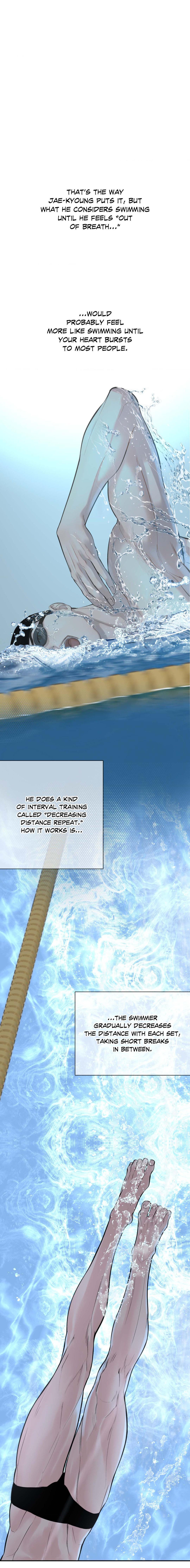 THAT'S THE WAY JAE-KYOUNG PUTS IT, BUT WHAT HE CONSIDERS SWIMMING UNTIL HE FEELS "OUT OF BREATH..."

...WOULD PROBABLY FEEL MORE LIKE SWIMMING UNTIL YOUR HEART BURSTS TO MOST PEOPLE.

HE DOES A KIND OF INTERVAL TRAINING CALLED "DECREASING DISTANCE REPEAT." HOW IT WORKS IS...

...THE SWIMMER GRADUALLY DECREASES THE DISTANCE WITH EACH SET, TAKING SHORT BREAKS IN BETWEEN.